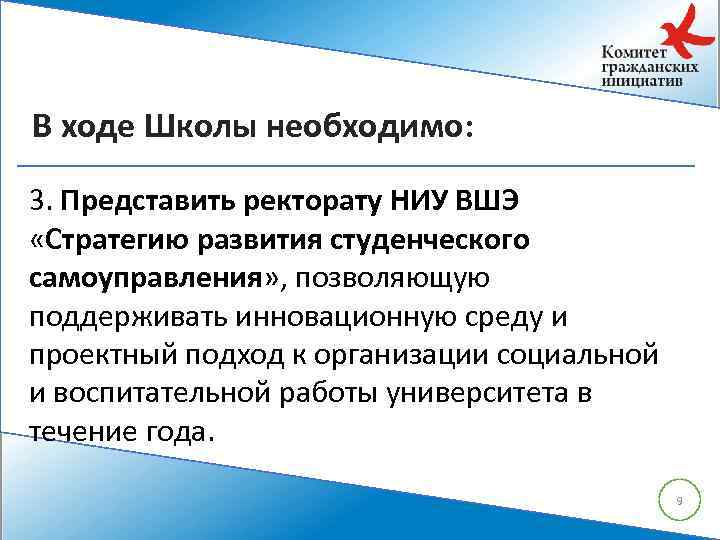 Комитет гражданских инициатив

В ходе Школы необходимо:

3. Представить ректорату НИУ ВШЭ «Стратегию развития студенческого самоуправления», позволяющую поддерживать инновационную среду и проектный подход к организации социальной и воспитательной работы университета в течение года.

9